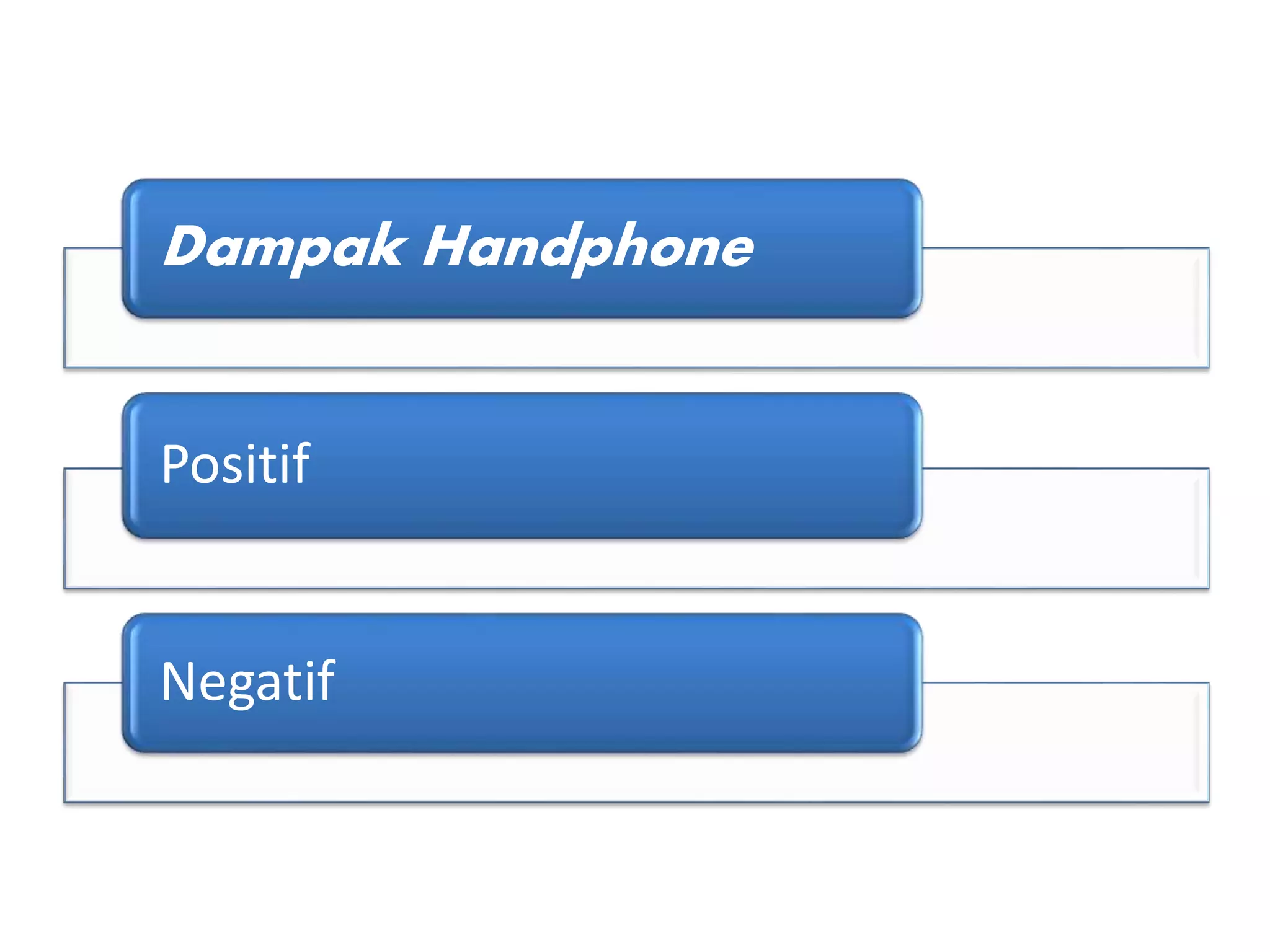 Dampak Handphone

Positif

Negatif